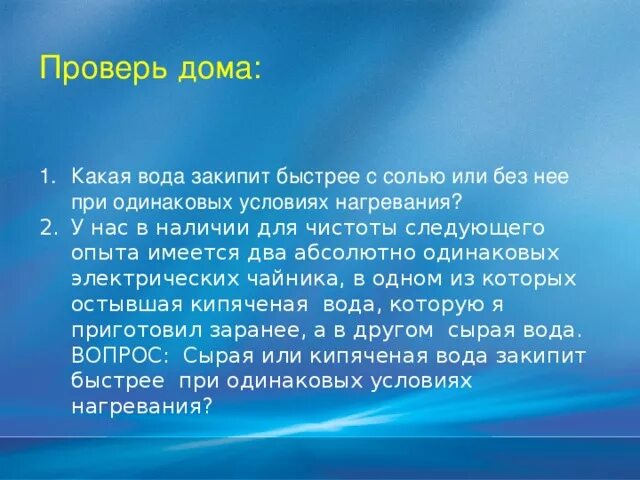 Проверь дома:

1. Какая вода закипит быстрее с солью или без нее при одинаковых условиях нагревания?
2. У нас в наличии для чистоты следующего опыта имеется два абсолютно одинаковых электрических чайника, в одном из которых остывшая кипяченая вода, которую я приготовил заранее, а в другом сырая вода. ВОПРОС: Сырая или кипяченая вода закипит быстрее при одинаковых условиях нагревания?